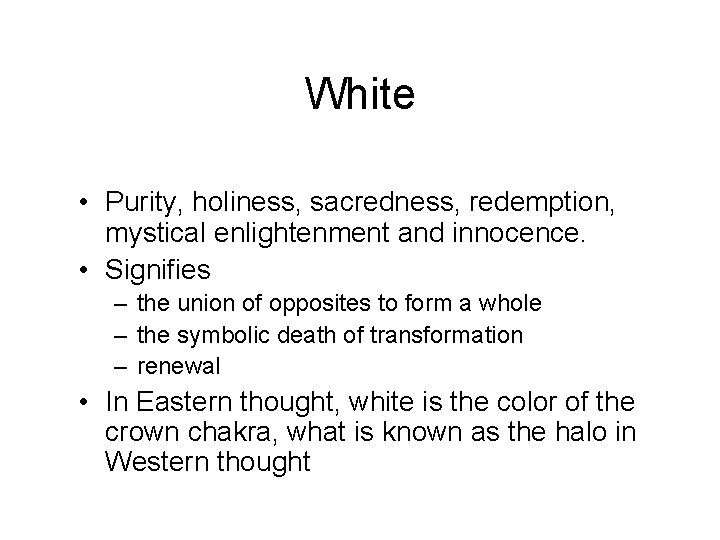 White

• Purity, holiness, sacredness, redemption, mystical enlightenment and innocence.
• Signifies
  – the union of opposites to form a whole
  – the symbolic death of transformation
  – renewal
• In Eastern thought, white is the color of the crown chakra, what is known as the halo in Western thought